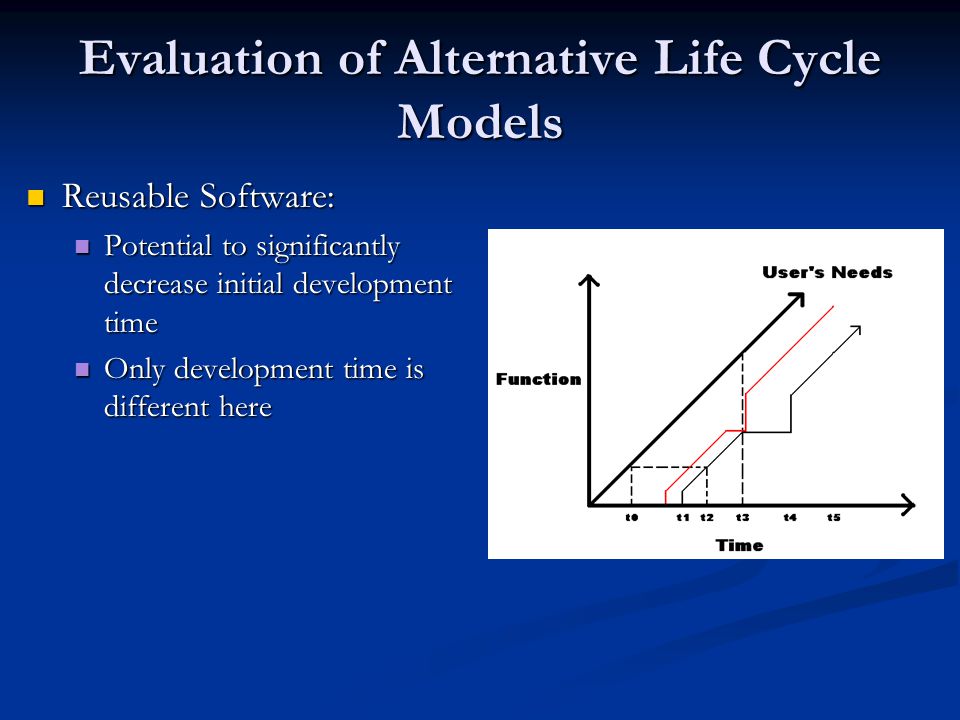 Evaluation of Alternative Life Cycle Models

Reusable Software:

Potential to significantly decrease initial development time

Only development time is different here

User's Needs

Function

t0 t1 t2 t3 t4 t5

Time